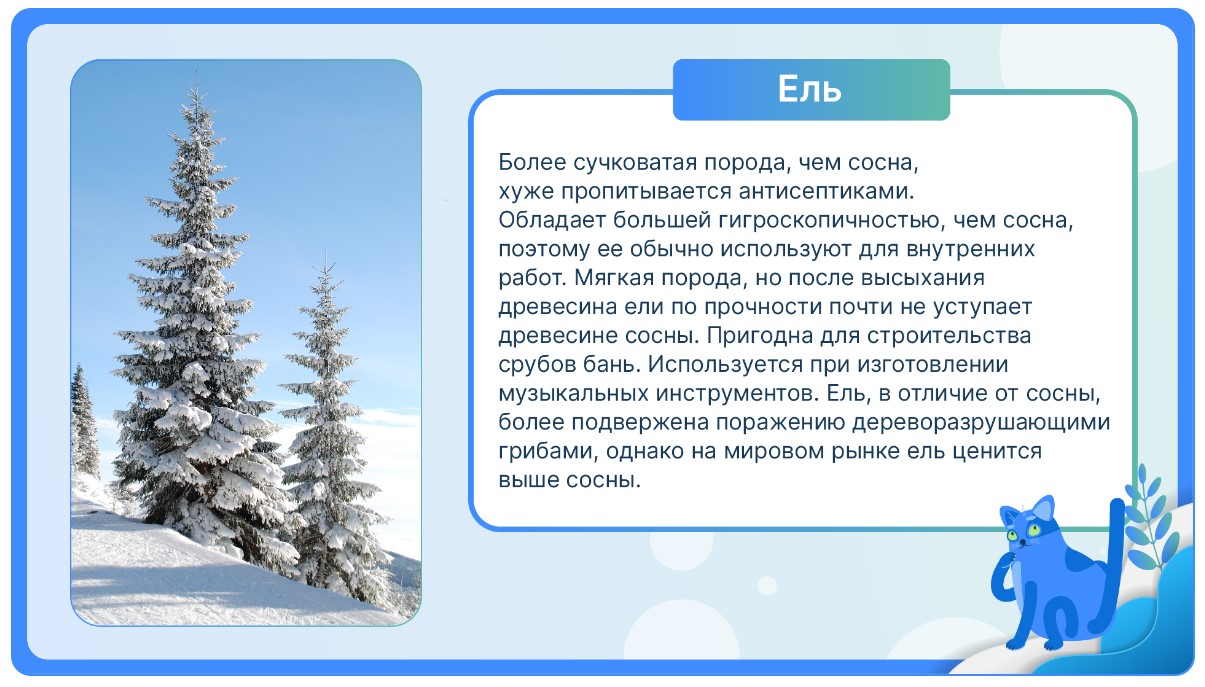 Ель

Более сучковатая порода, чем сосна, хуже пропитывается антисептиками. Обладает большей гигроскопичностью, чем сосна, поэтому ее обычно используют для внутренних работ. Мягкая порода, но после высыхания древесина ели по прочности почти не уступает древесине сосны. Пригодна для строительства срубов бань. Используется при изготовлении музыкальных инструментов. Ель, в отличие от сосны, более подвержена поражению дереворазрушающими грибами, однако на мировом рынке ель ценится выше сосны.